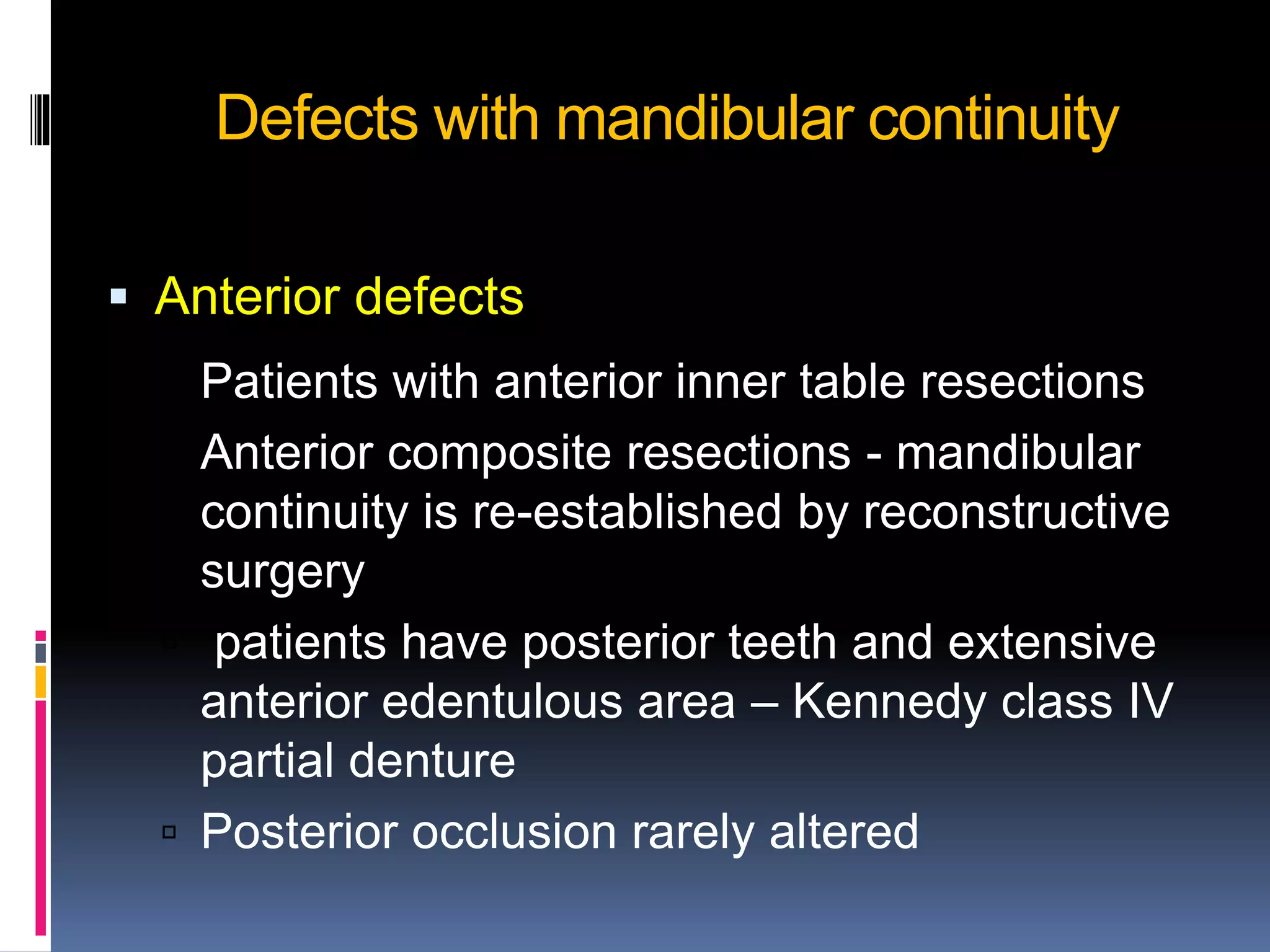 Defects with mandibular continuity

Anterior defects

Patients with anterior inner table resections

Anterior composite resections - mandibular continuity is re-established by reconstructive surgery

patients have posterior teeth and extensive anterior edentulous area – Kennedy class IV partial denture

Posterior occlusion rarely altered